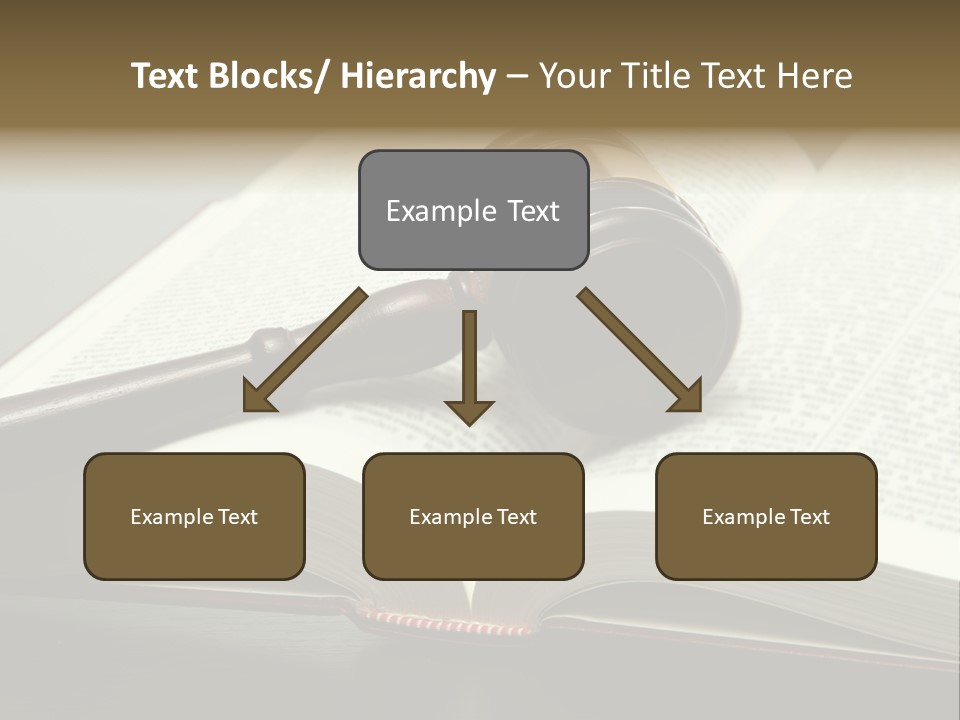 Text Blocks/ Hierarchy – Your Title Text Here

Example Text

Example Text

Example Text

Example Text